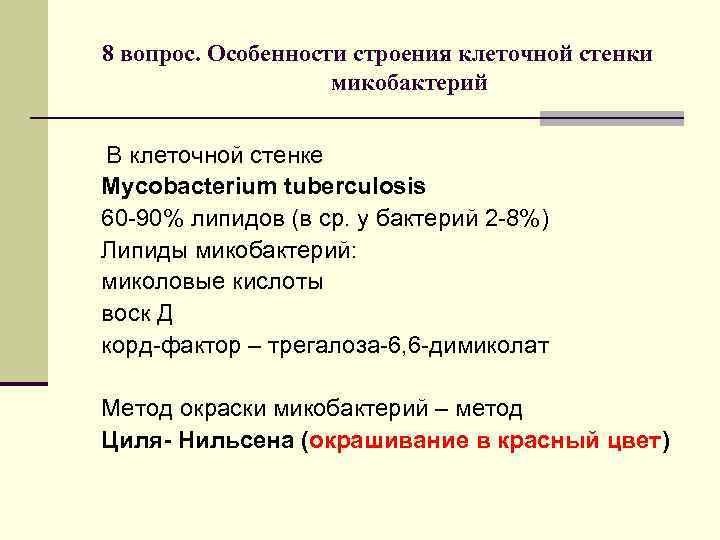 8 вопрос. Особенности строения клеточной стенки микобактерий

В клеточной стенке
Mycobacterium tuberculosis
60-90% липидов (в ср. у бактерий 2-8%)
Липиды микобактерий:
миколовые кислоты
воск Д
корд-фактор – трегалоза-6,6-димиколат

Метод окраски микобактерий – метод
Циля- Нильсена (окрашивание в красный цвет)